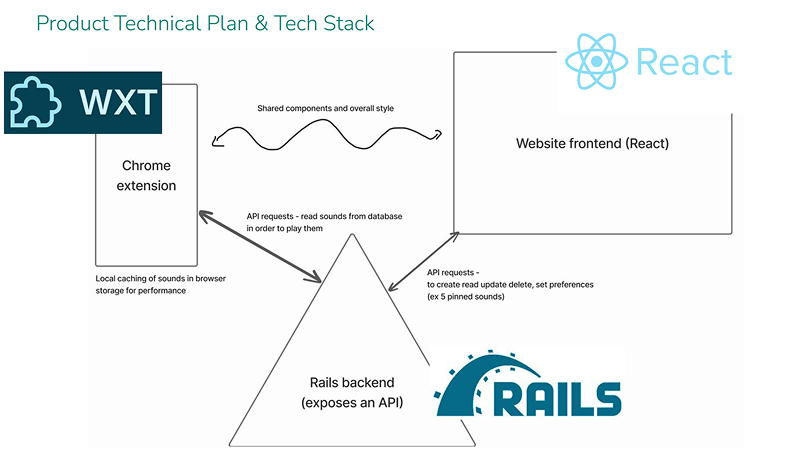 Product Technical Plan & Tech Stack

WXT

React

Shared components and overall style

Chrome extension

Website frontend (React)

API requests - read sounds from database in order to play them

Local caching of sounds in browser storage for performance

API requests - to create read update delete, set preferences (ex 5 pinned sounds)

Rails backend (exposes an API)

RAILS